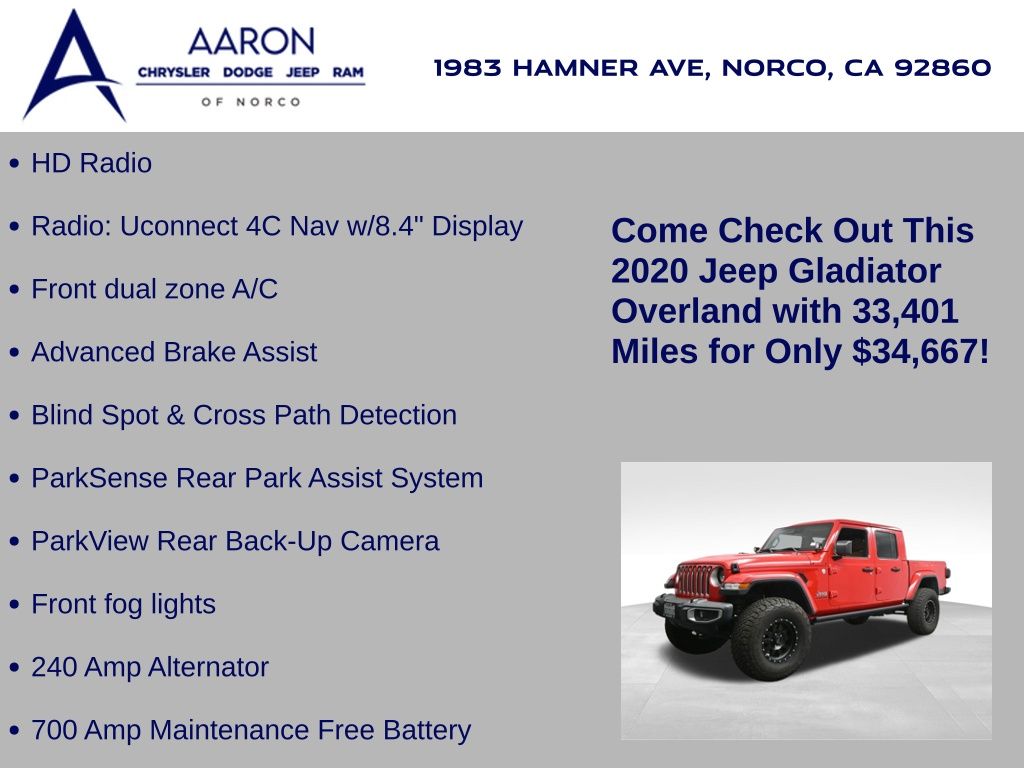 AARON
CHRYSLER DODGE JEEP RAM
OF NORCO

1983 HAMNER AVE, NORCO, CA 92860

• HD Radio
• Radio: Uconnect 4C Nav w/8.4" Display
• Front dual zone A/C
• Advanced Brake Assist
• Blind Spot & Cross Path Detection
• ParkSense Rear Park Assist System
• ParkView Rear Back-Up Camera
• Front fog lights
• 240 Amp Alternator
• 700 Amp Maintenance Free Battery

Come Check Out This 2020 Jeep Gladiator Overland with 33,401 Miles for Only $34,667!